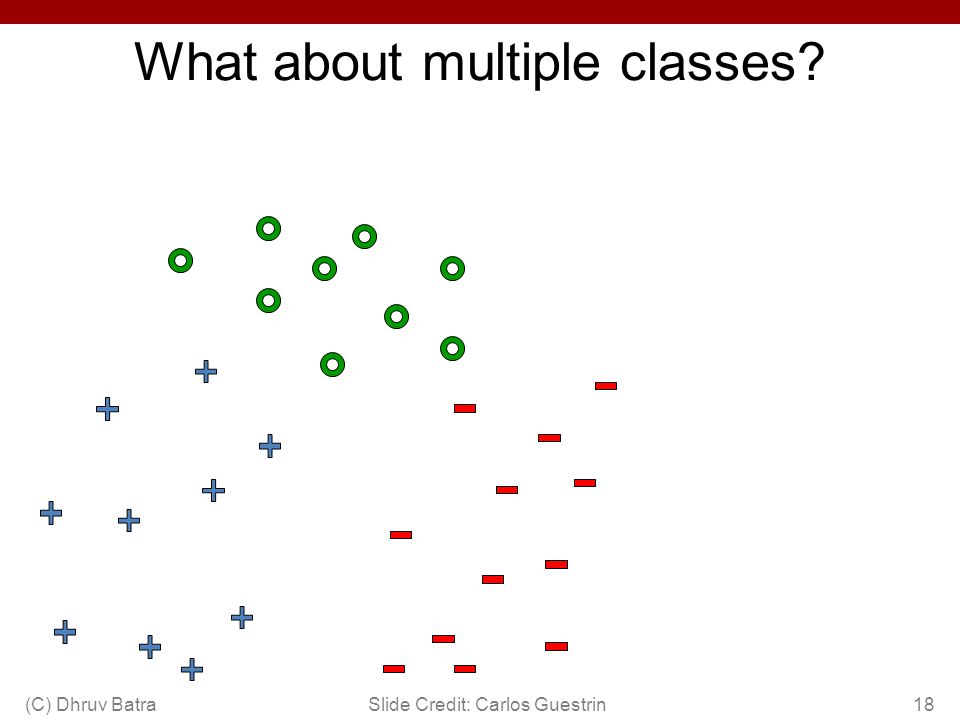 What about multiple classes?

(C) Dhruv Batra

Slide Credit: Carlos Guestrin

18